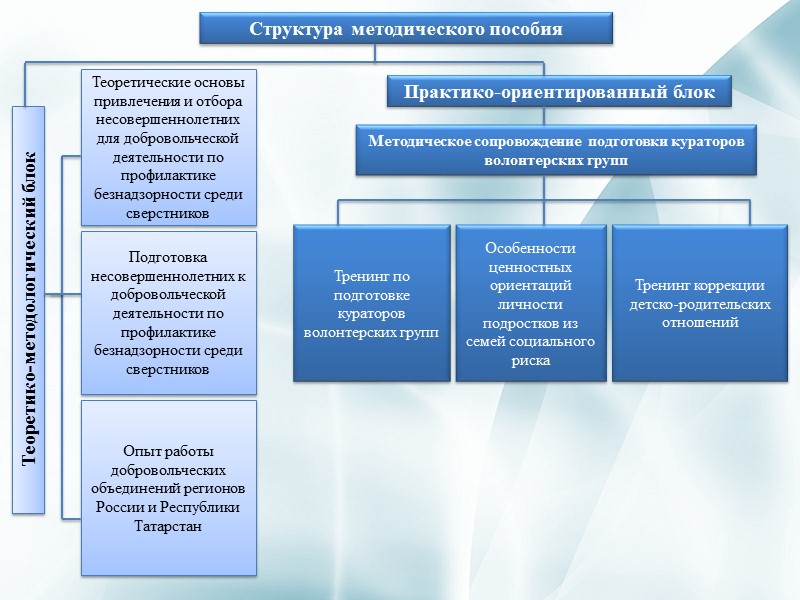 Структура методического пособия

Теоретико-методологический блок

Теоретические основы привлечения и отбора несовершеннолетних для добровольческой деятельности по профилактике безнадзорности среди сверстников

Подготовка несовершеннолетних к добровольческой деятельности по профилактике безнадзорности среди сверстников

Опыт работы добровольческих объединений регионов России и Республики Татарстан

Практико-ориентированный блок

Методическое сопровождение подготовки кураторов волонтерских групп

Тренинг по подготовке кураторов волонтерских групп

Особенности ценностных ориентаций личности подростков из семей социального риска

Тренинг коррекции детско-родительских отношений